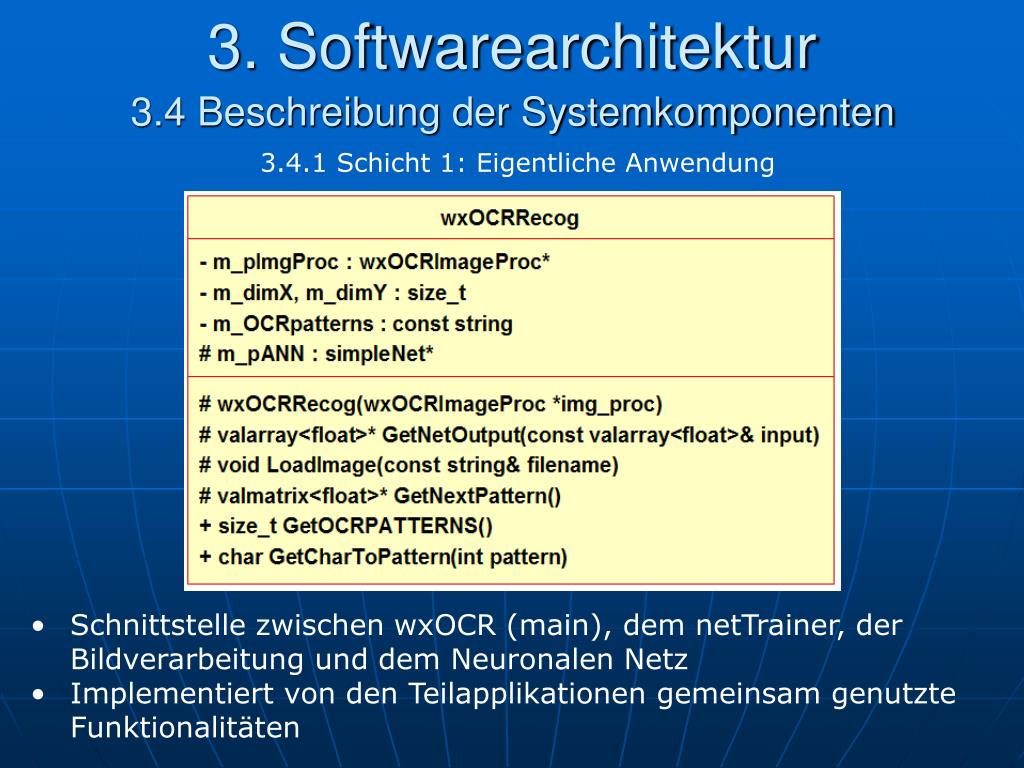 3. Softwarearchitektur
3.4 Beschreibung der Systemkomponenten
3.4.1 Schicht 1: Eigentliche Anwendung

wxOCRRecog

- m_pImgProc : wxOCRImageProc*
- m_dimX, m_dimY : size_t
- m_OCRpatterns : const string
# m_pANN : simpleNet*

# wxOCRRecog(wxOCRImageProc *img_proc)
# valarray<float>* GetNetOutput(const valarray<float>& input)
# void LoadImage(const string& filename)
# valmatrix<float>* GetNextPattern()
+ size_t GetOCRPATTERNS()
+ char GetCharToPattern(int pattern)

• Schnittstelle zwischen wxOCR (main), dem netTrainer, der Bildverarbeitung und dem Neuronalen Netz
• Implementiert von den Teilapplikationen gemeinsam genutzte Funktionalitäten